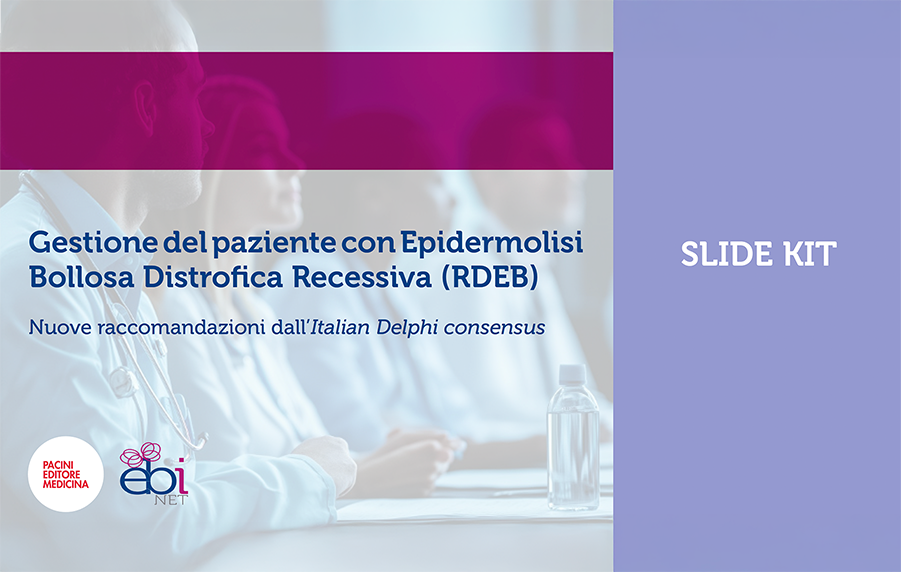 Gestione del paziente con Epidermolisi Bollosa Distrofica Recessiva (RDEB)

Nuove raccomandazioni dall'Italian Delphi consensus

PACINI EDITORE MEDICINA

ebi NET

SLIDE KIT